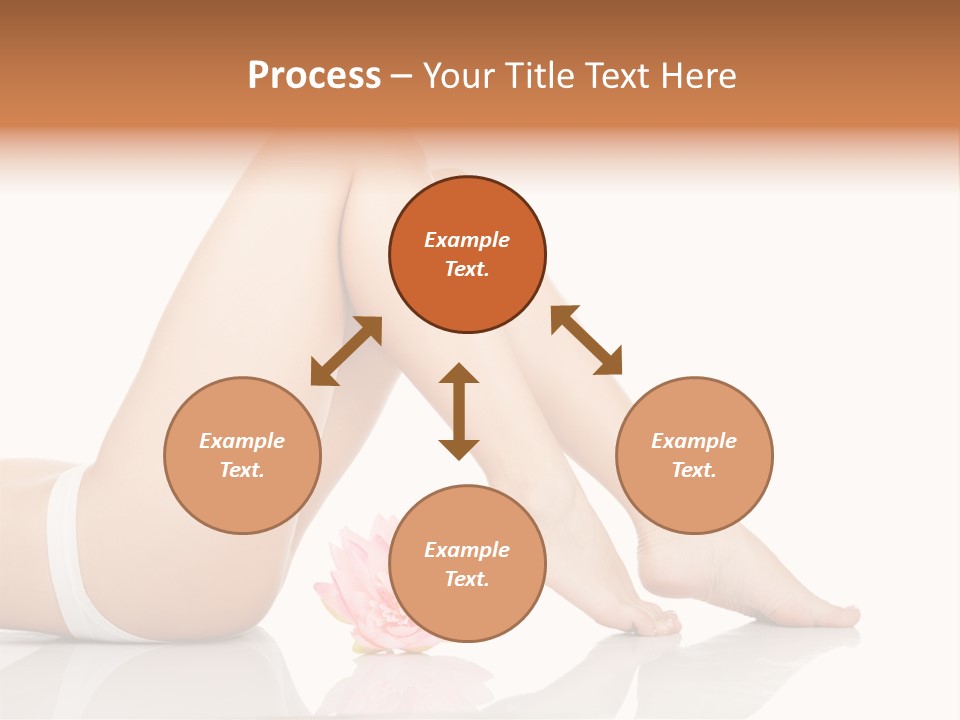 Process – Your Title Text Here

Example Text.

Example Text.

Example Text.

Example Text.